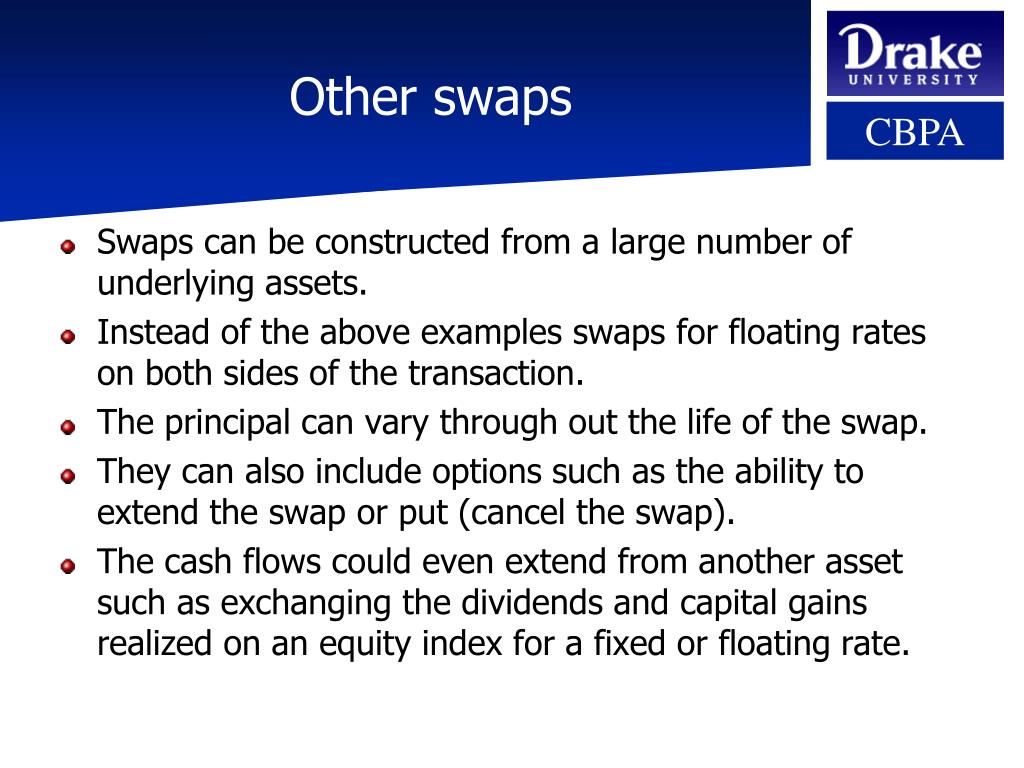 Other swaps

Drake
UNIVERSITY

CBPA

Swaps can be constructed from a large number of underlying assets.

Instead of the above examples swaps for floating rates on both sides of the transaction.

The principal can vary through out the life of the swap.

They can also include options such as the ability to extend the swap or put (cancel the swap).

The cash flows could even extend from another asset such as exchanging the dividends and capital gains realized on an equity index for a fixed or floating rate.